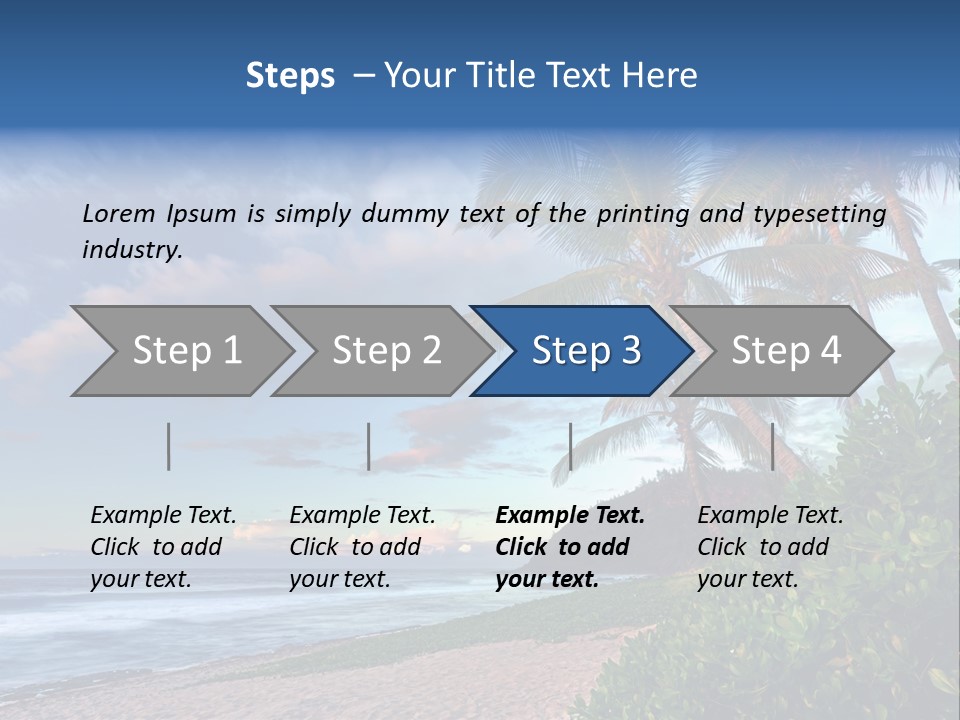 Steps – Your Title Text Here

Lorem Ipsum is simply dummy text of the printing and typesetting industry.

Step 1

Step 2

Step 3

Step 4

Example Text. Click to add your text.

Example Text. Click to add your text.

Example Text. Click to add your text.

Example Text. Click to add your text.